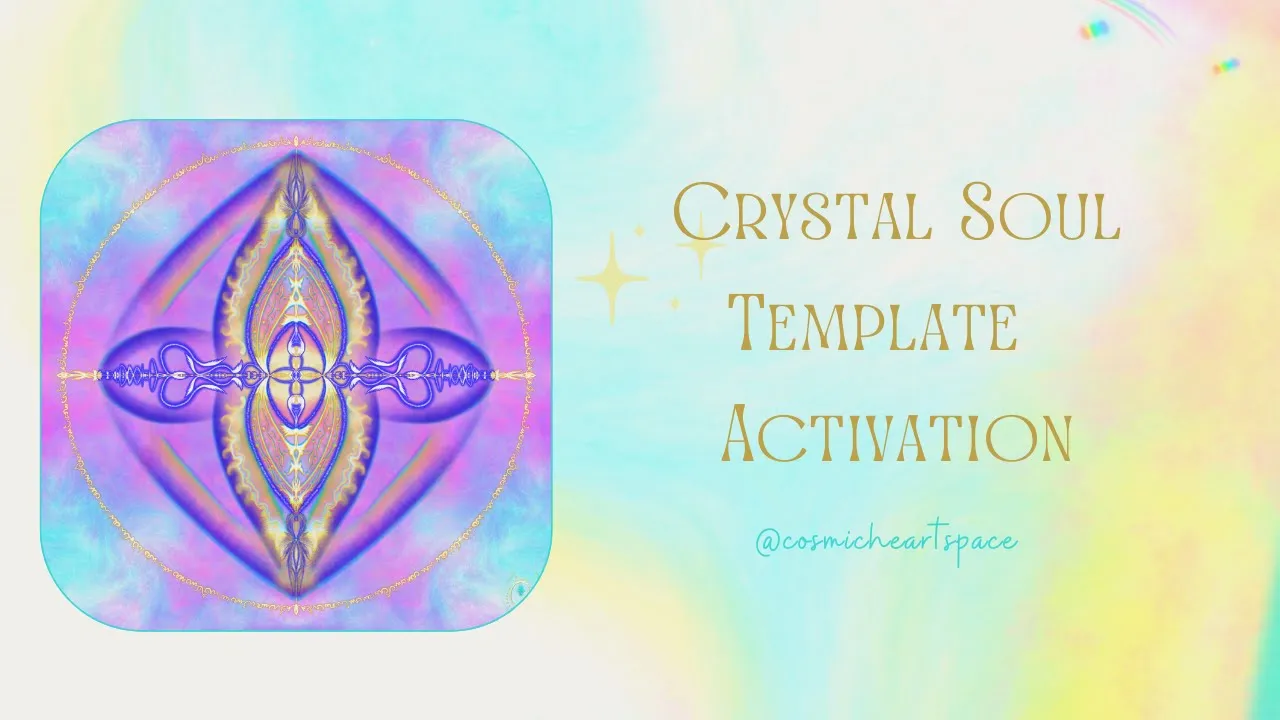 Crystal Soul Template Activation

@cosmicheartspace